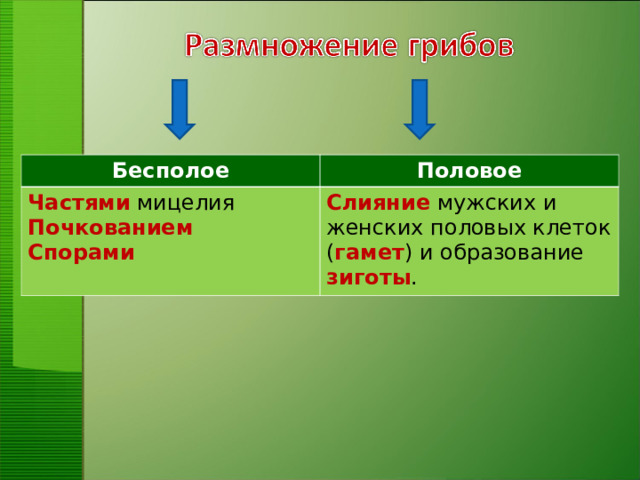 Размножение грибов

| Бесполое | Половое |
|---|---|
| Частями мицелия Почкованием Спорами | Слияние мужских и женских половых клеток (гамет) и образование зиготы. |